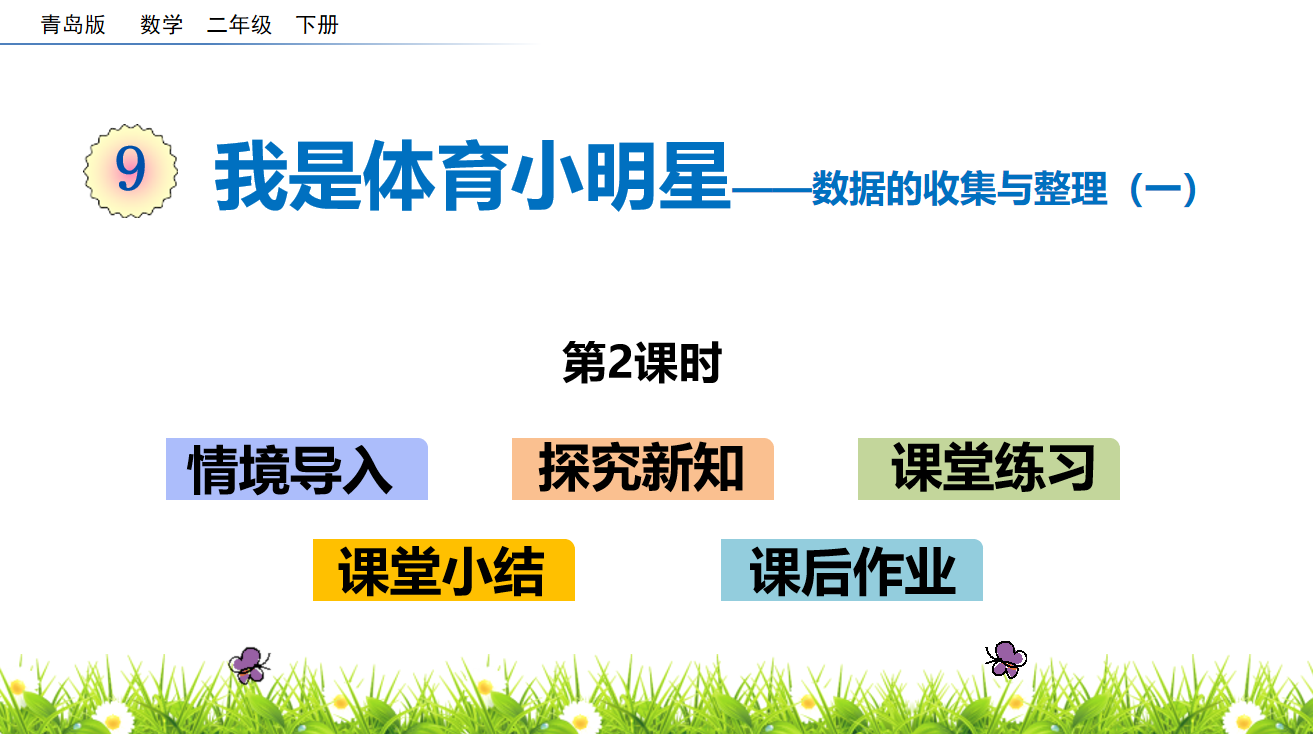 青岛版　数学　二年级　下册

9 我是体育小明星——数据的收集与整理（一）

第2课时

情境导入　探究新知　课堂练习

课堂小结　课后作业